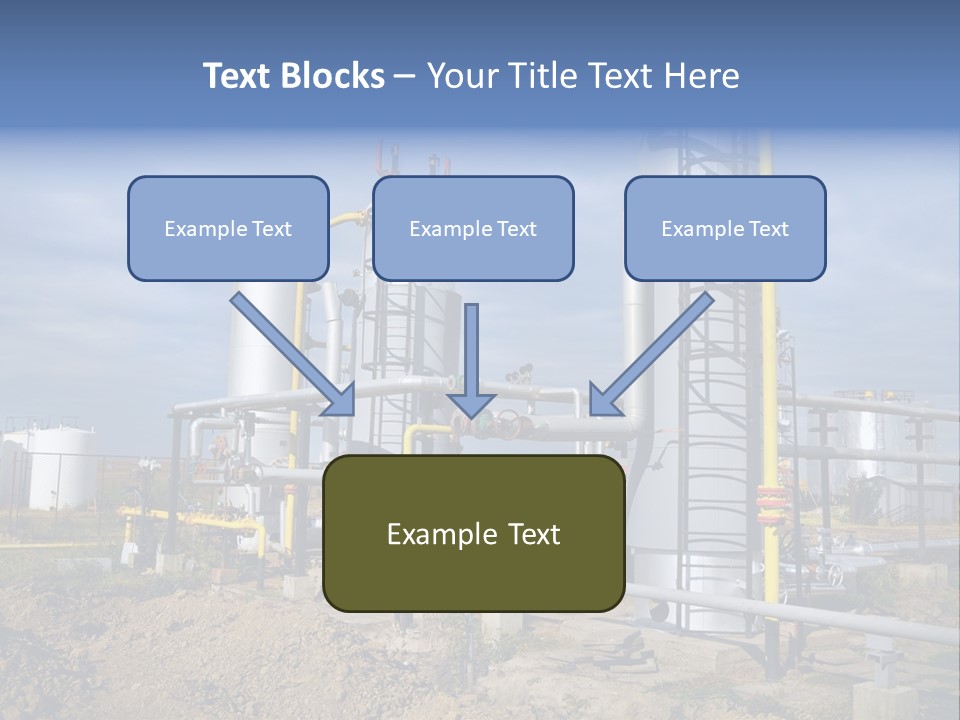 Text Blocks – Your Title Text Here

Example Text

Example Text

Example Text

Example Text